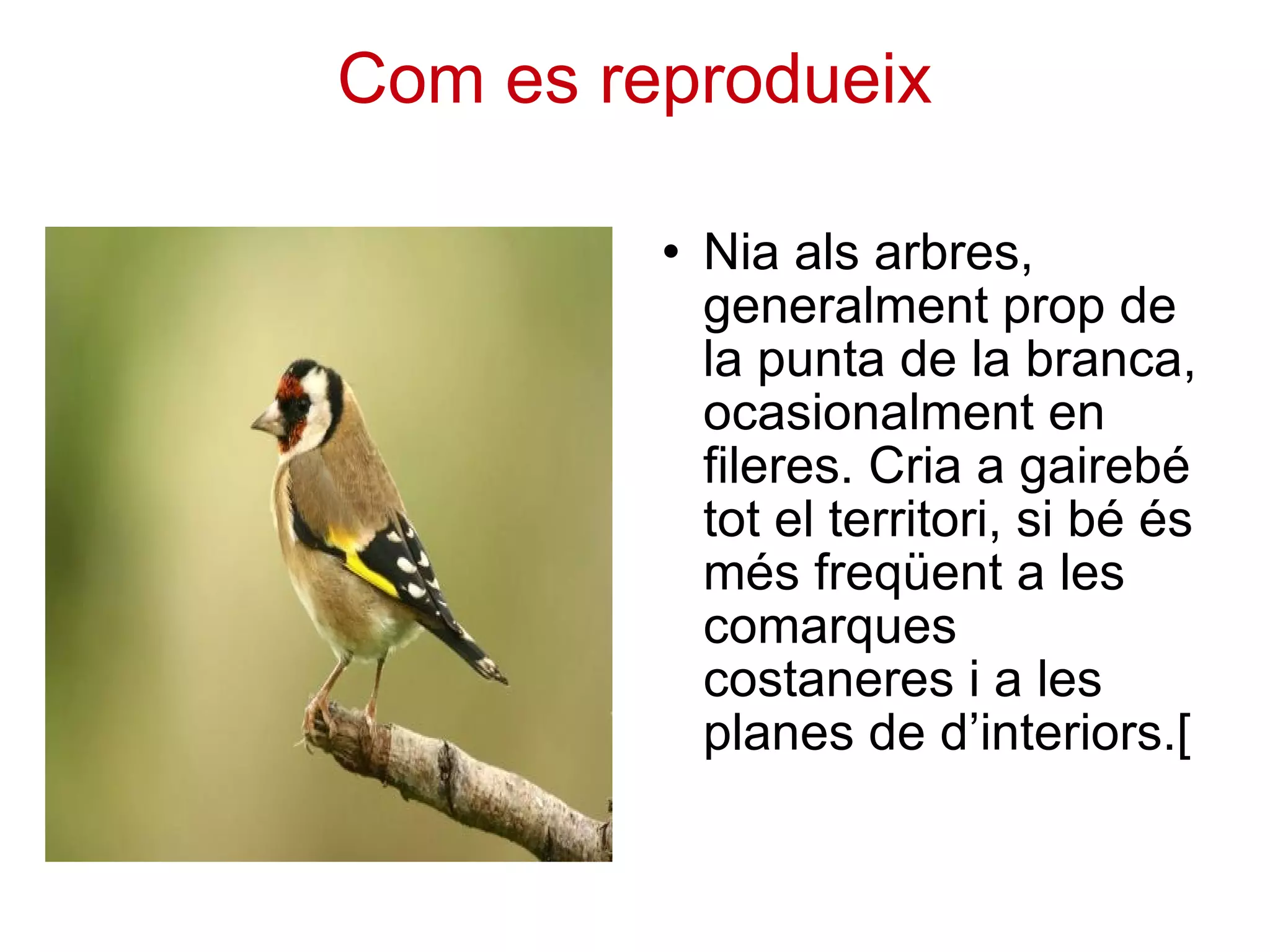 Com es reprodueix

• Nia als arbres, generalment prop de la punta de la branca, ocasionalment en fileres. Cria a gairebé tot el territori, si bé és més freqüent a les comarques costaneres i a les planes de d’interiors.[